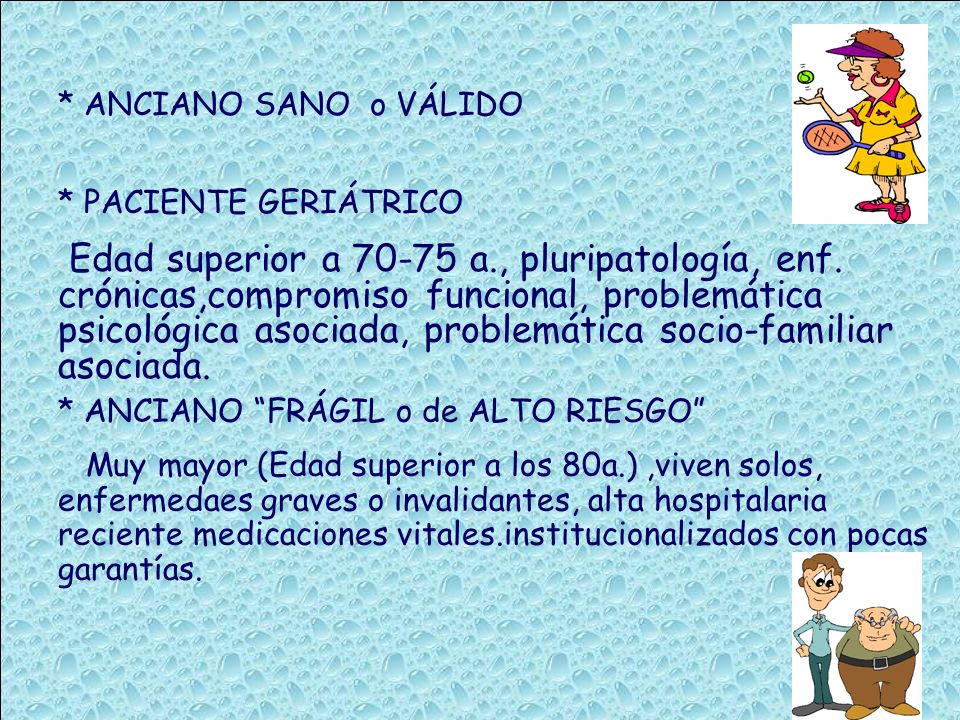 * ANCIANO SANO o VÁLIDO

* PACIENTE GERIÁTRICO

Edad superior a 70-75 a., pluripatología, enf. crónicas,compromiso funcional, problemática psicológica asociada, problemática socio-familiar asociada.

* ANCIANO “FRÁGIL o de ALTO RIESGO”

Muy mayor (Edad superior a los 80a.) ,viven solos, enfermedaes graves o invalidantes, alta hospitalaria reciente medicaciones vitales.institucionalizados con pocas garantías.